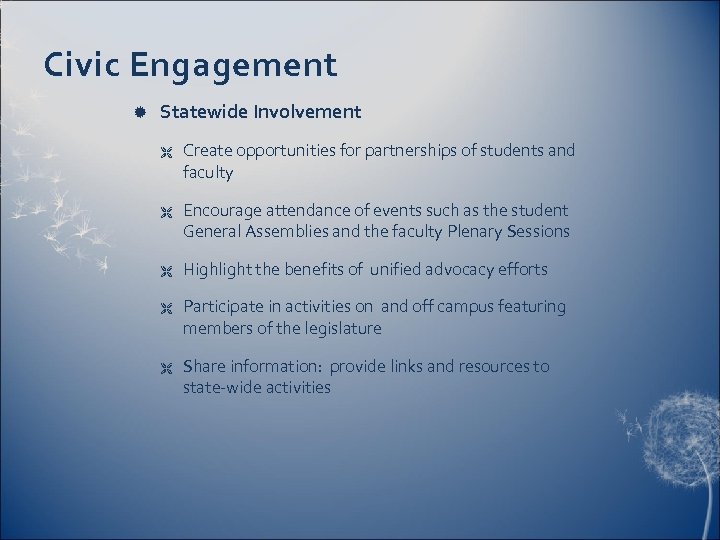 Civic Engagement

Statewide Involvement

Create opportunities for partnerships of students and faculty

Encourage attendance of events such as the student General Assemblies and the faculty Plenary Sessions

Highlight the benefits of unified advocacy efforts

Participate in activities on and off campus featuring members of the legislature

Share information: provide links and resources to state-wide activities